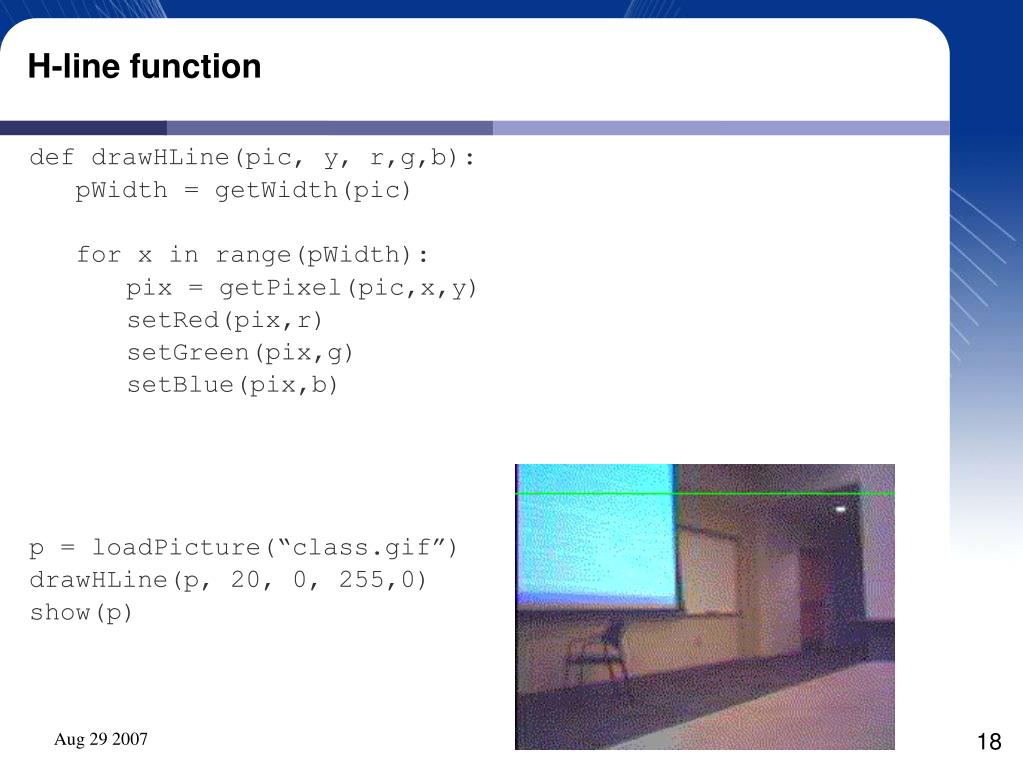 H-line function

def drawHLine(pic, y, r,g,b):
   pWidth = getWidth(pic)

   for x in range(pWidth):
      pix = getPixel(pic,x,y)
      setRed(pix,r)
      setGreen(pix,g)
      setBlue(pix,b)

p = loadPicture(“class.gif”)
drawHLine(p, 20, 0, 255,0)
show(p)

Aug 29 2007

18